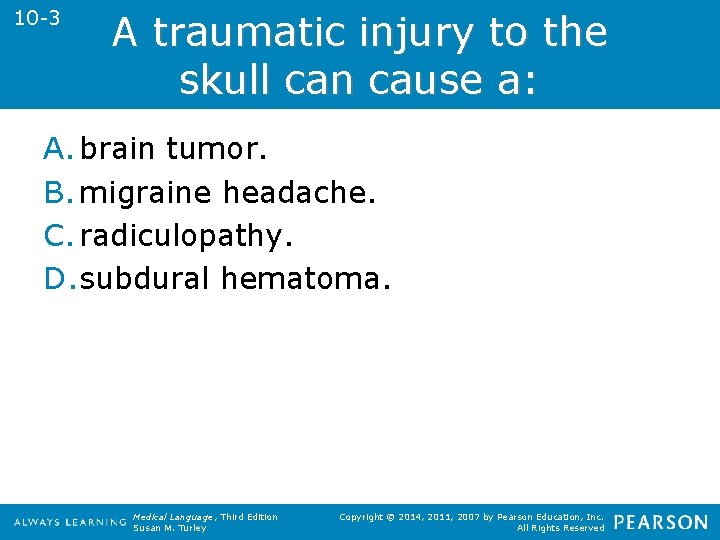 10-3

A traumatic injury to the skull can cause a:

A. brain tumor.
B. migraine headache.
C. radiculopathy.
D. subdural hematoma.

ALWAYS LEARNING

Medical Language, Third Edition
Susan M. Turley

Copyright © 2014, 2011, 2007 by Pearson Education, Inc.
All Rights Reserved

PEARSON